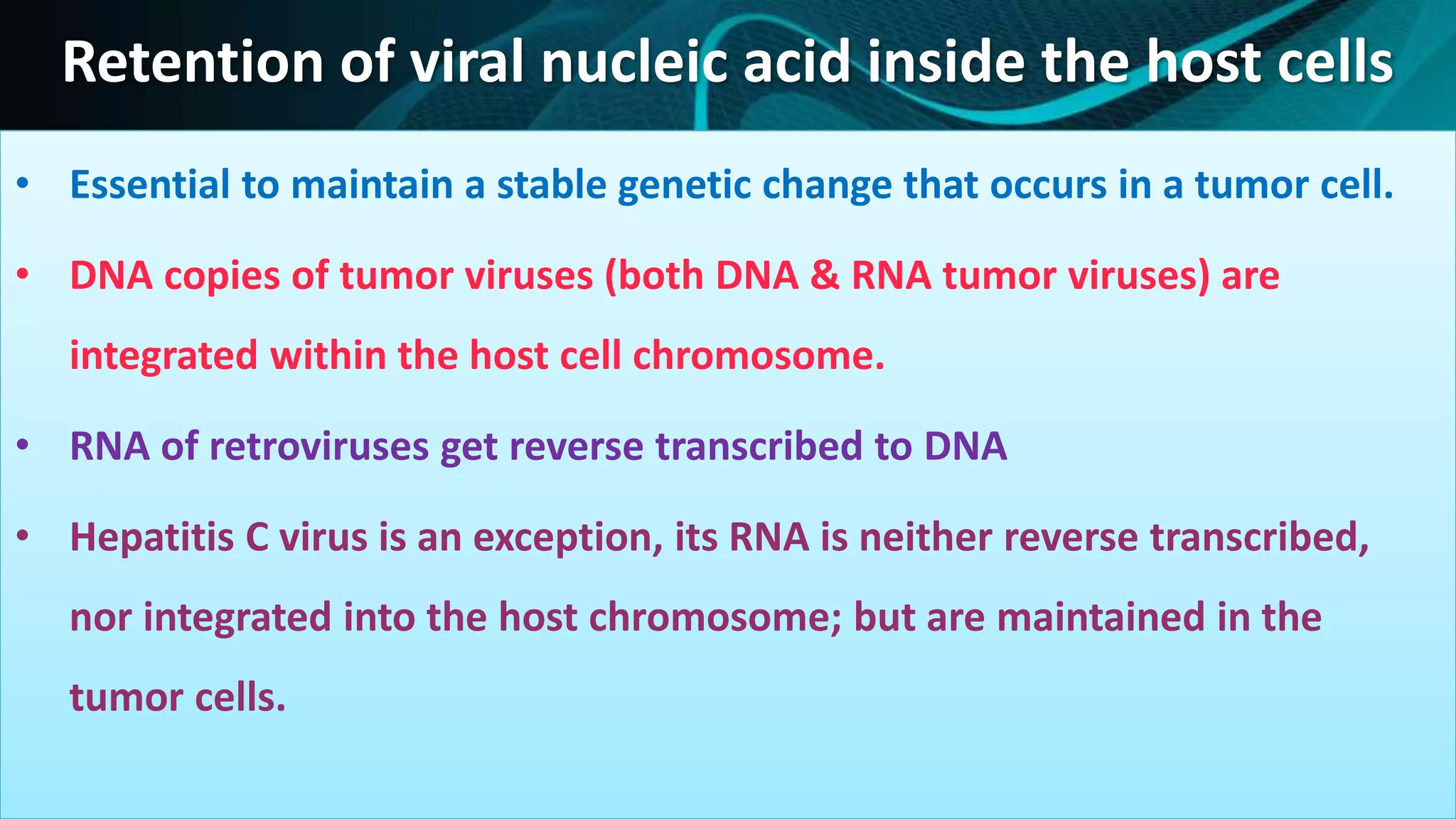 Retention of viral nucleic acid inside the host cells

• Essential to maintain a stable genetic change that occurs in a tumor cell.

• DNA copies of tumor viruses (both DNA & RNA tumor viruses) are integrated within the host cell chromosome.

• RNA of retroviruses get reverse transcribed to DNA

• Hepatitis C virus is an exception, its RNA is neither reverse transcribed, nor integrated into the host chromosome; but are maintained in the tumor cells.